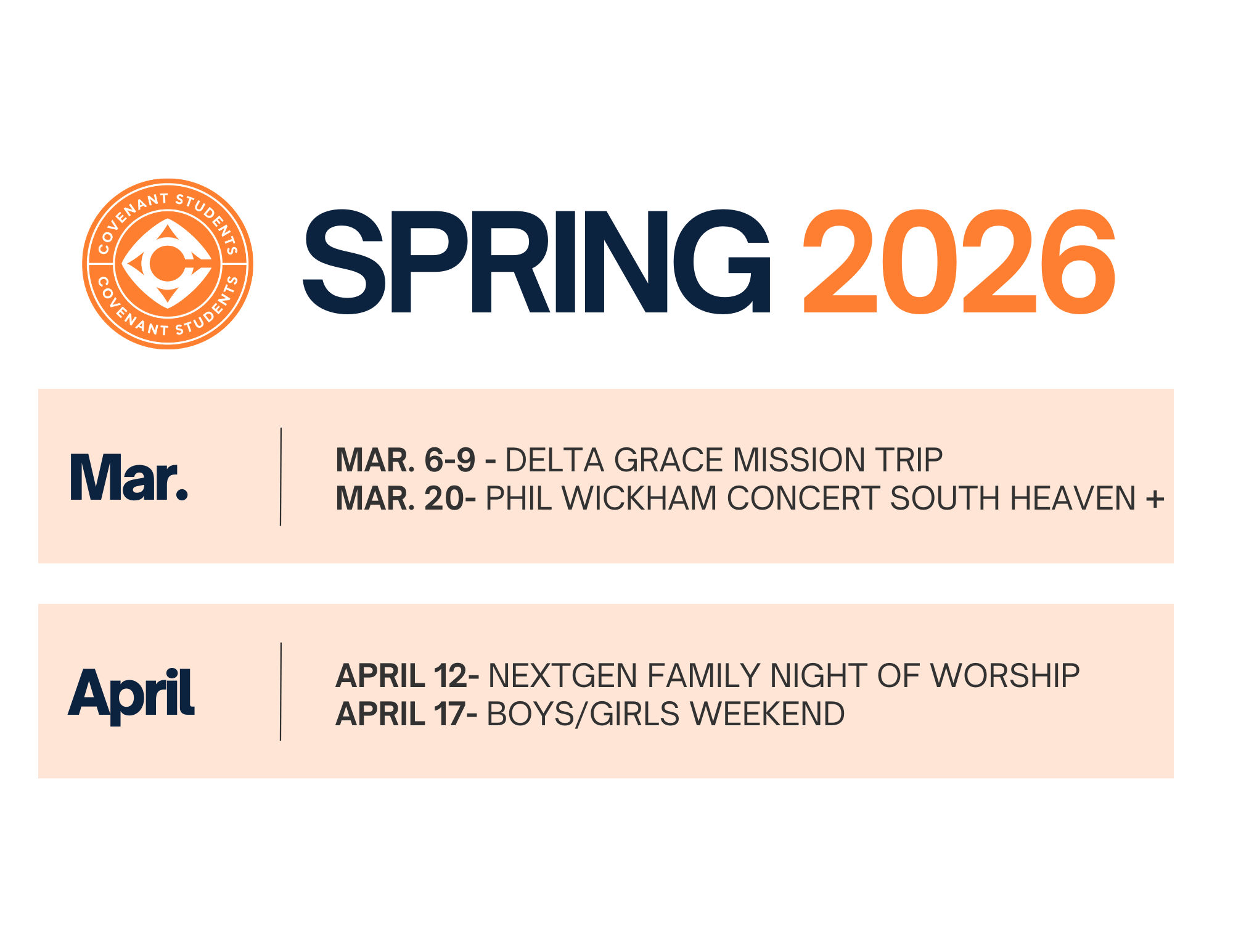 COVENANT STUDENTS
COVENANT STUDENTS

SPRING 2026

Mar.

MAR. 6-9 - DELTA GRACE MISSION TRIP
MAR. 20- PHIL WICKHAM CONCERT SOUTH HEAVEN +

April

APRIL 12- NEXTGEN FAMILY NIGHT OF WORSHIP
APRIL 17- BOYS/GIRLS WEEKEND